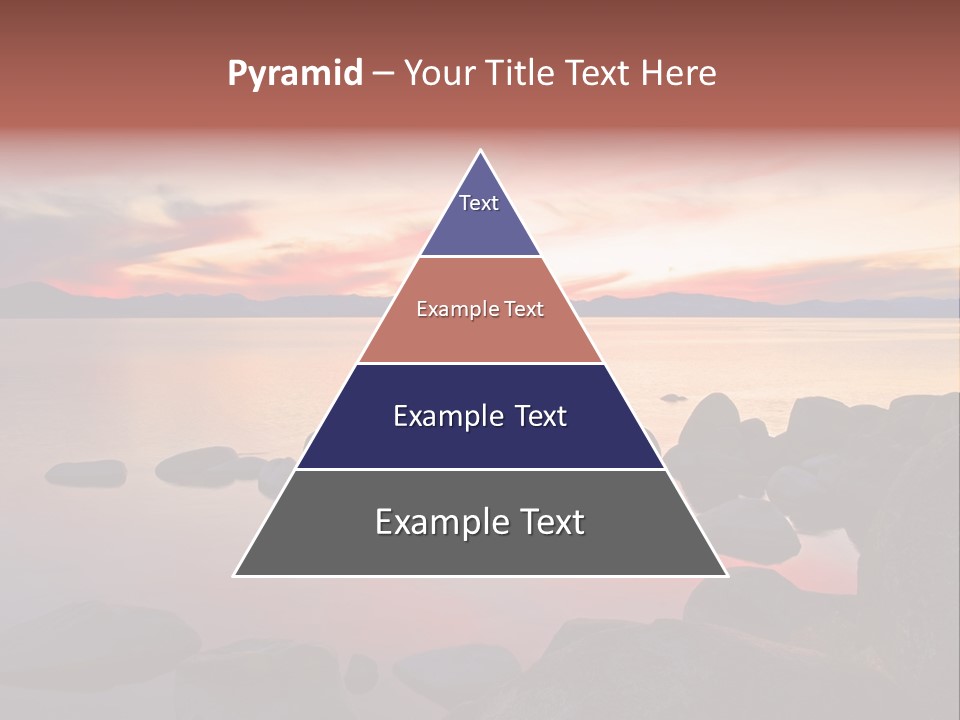 Pyramid – Your Title Text Here

Text

Example Text

Example Text

Example Text